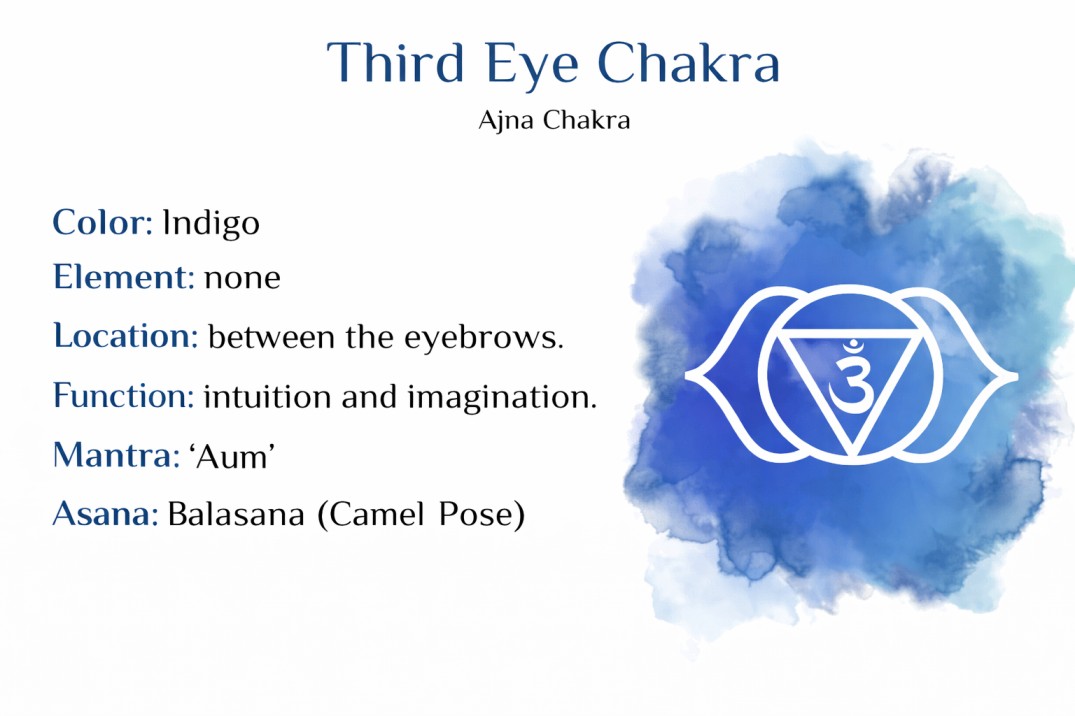 Third Eye Chakra

Ajna Chakra

Color: Indigo

Element: none

Location: between the eyebrows.

Function: intuition and imagination.

Mantra: ‘Aum’

Asana: Balasana (Camel Pose)

ॐ